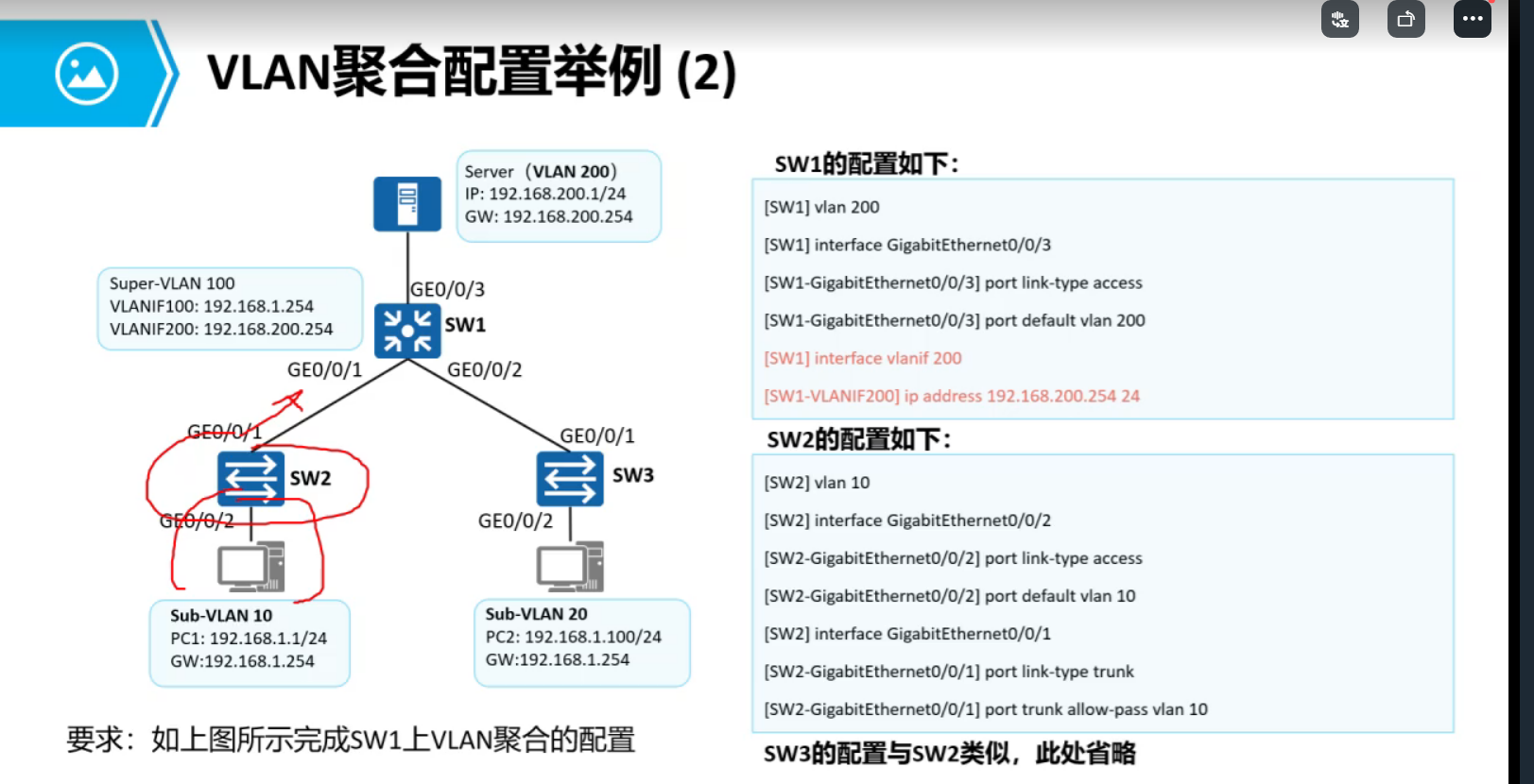 VLAN聚合配置举例 (2)

Server（VLAN 200）
IP: 192.168.200.1/24
GW: 192.168.200.254

Super-VLAN 100
VLANIF100: 192.168.1.254
VLANIF200: 192.168.200.254

GE0/0/3
SW1
GE0/0/1
GE0/0/2
GE0/0/1
SW2
GE0/0/2
GE0/0/1
SW3
GE0/0/2

Sub-VLAN 10
PC1: 192.168.1.1/24
GW:192.168.1.254

Sub-VLAN 20
PC2: 192.168.1.100/24
GW:192.168.1.254

要求：如上图所示完成SW1上VLAN聚合的配置

SW1的配置如下：

[SW1] vlan 200
[SW1] interface GigabitEthernet0/0/3
[SW1-GigabitEthernet0/0/3] port link-type access
[SW1-GigabitEthernet0/0/3] port default vlan 200
[SW1] interface vlanif 200
[SW1-VLANIF200] ip address 192.168.200.254 24

SW2的配置如下：

[SW2] vlan 10
[SW2] interface GigabitEthernet0/0/2
[SW2-GigabitEthernet0/0/2] port link-type access
[SW2-GigabitEthernet0/0/2] port default vlan 10
[SW2] interface GigabitEthernet0/0/1
[SW2-GigabitEthernet0/0/1] port link-type trunk
[SW2-GigabitEthernet0/0/1] port trunk allow-pass vlan 10

SW3的配置与SW2类似，此处省略